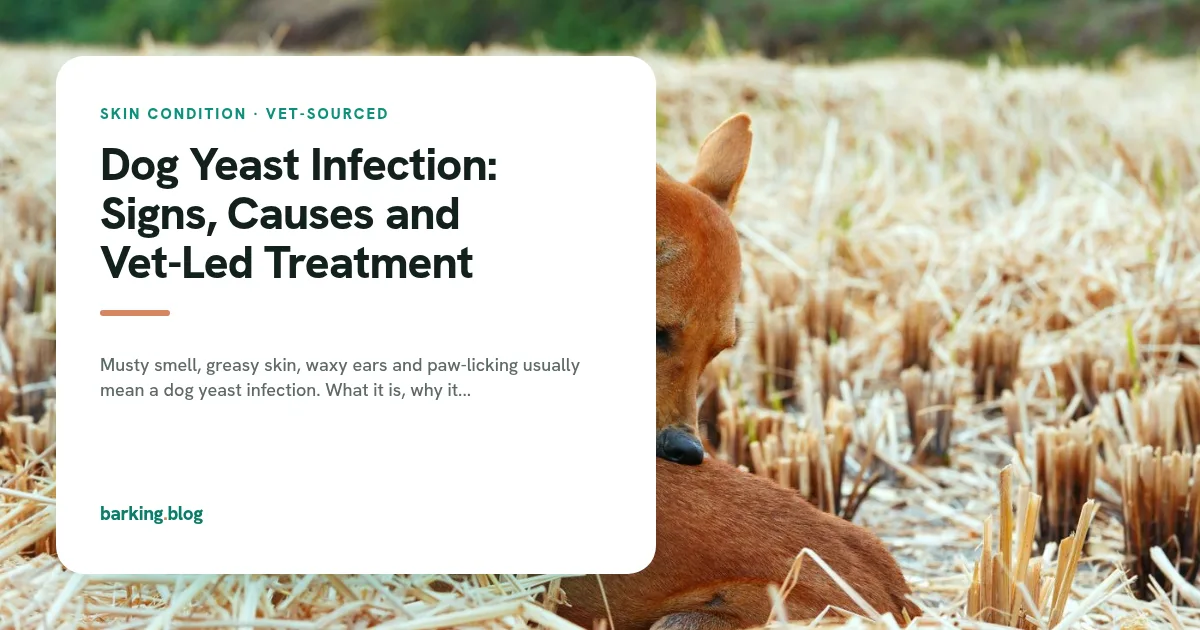 SKIN CONDITION · VET-SOURCED

Dog Yeast Infection: Signs, Causes and Vet-Led Treatment

Musty smell, greasy skin, waxy ears and paw-licking usually mean a dog yeast infection. What it is, why it...

barking.blog